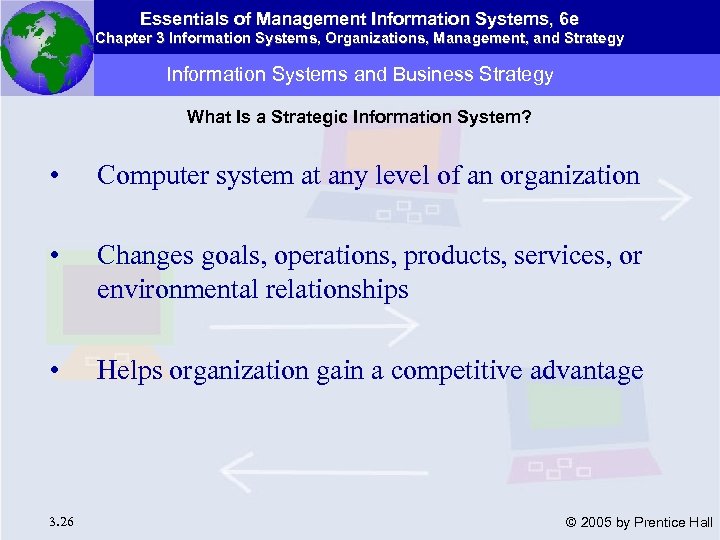 Essentials of Management Information Systems, 6e
Chapter 3 Information Systems, Organizations, Management, and Strategy

Information Systems and Business Strategy

What Is a Strategic Information System?

• Computer system at any level of an organization

• Changes goals, operations, products, services, or environmental relationships

• Helps organization gain a competitive advantage

3.26

© 2005 by Prentice Hall